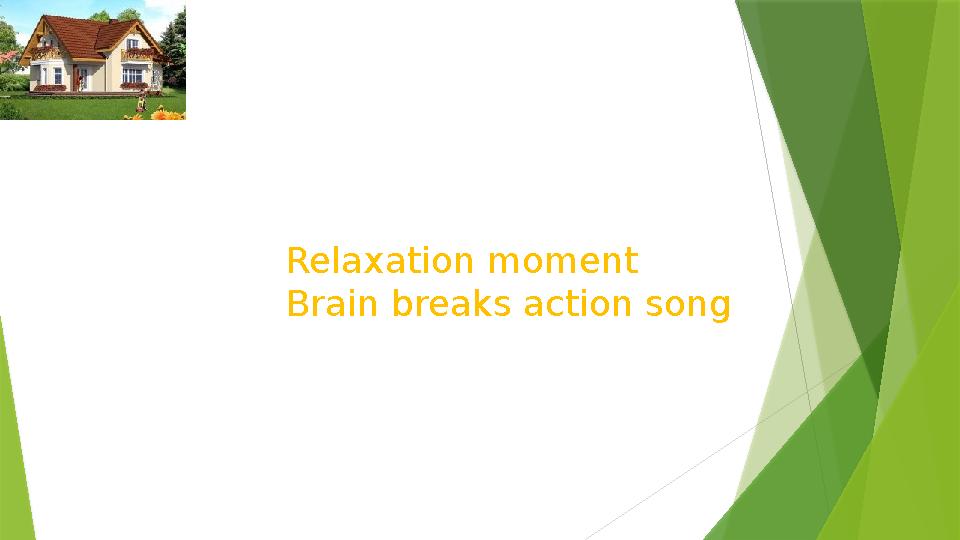 Relaxation moment
Brain breaks action song